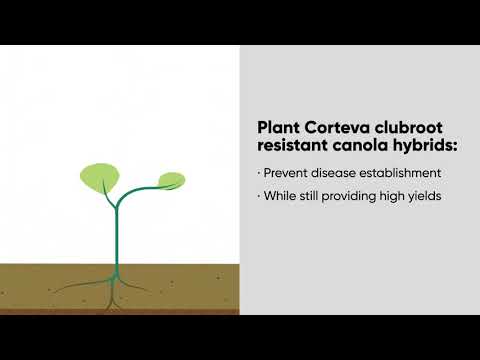 Plant Corteva clubroot resistant canola hybrids:

· Prevent disease establishment

· While still providing high yields